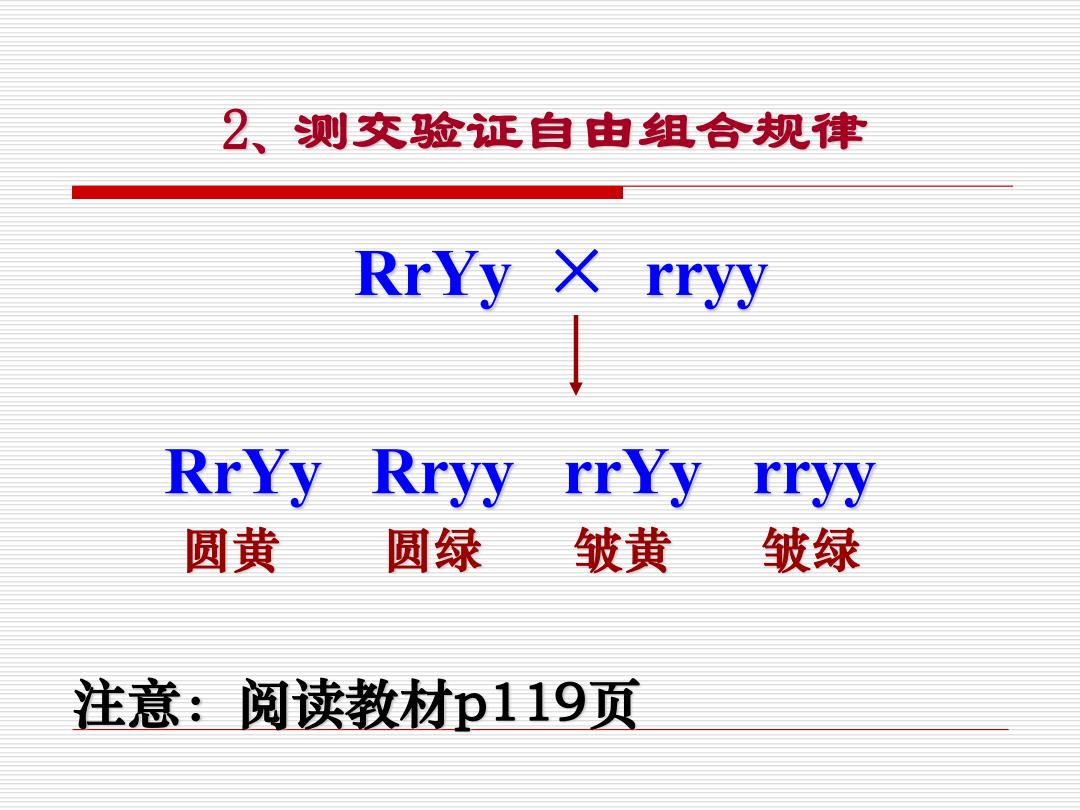 2、测交验证自由组合规律

RrYy × rryy

RrYy Rryy rrYy rryy
圆黄 圆绿 皱黄 皱绿

注意：阅读教材p119页